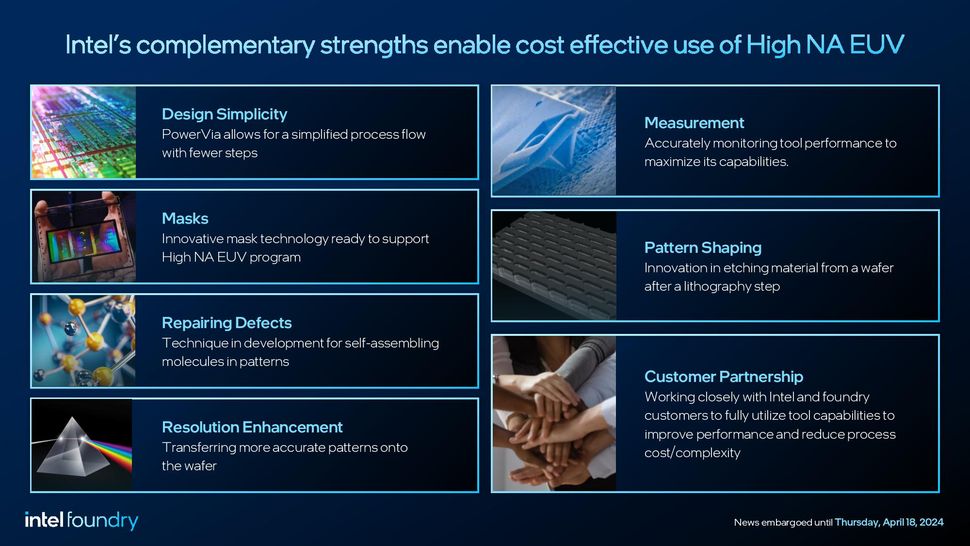 Intel's complementary strengths enable cost effective use of High NA EUV

Design Simplicity
PowerVia allows for a simplified process flow with fewer steps

Masks
Innovative mask technology ready to support High NA EUV program

Repairing Defects
Technique in development for self-assembling molecules in patterns

Resolution Enhancement
Transferring more accurate patterns onto the wafer

Measurement
Accurately monitoring tool performance to maximize its capabilities.

Pattern Shaping
Innovation in etching material from a wafer after a lithography step

Customer Partnership
Working closely with Intel and foundry customers to fully utilize tool capabilities to improve performance and reduce process cost/complexity

intel foundry

News embargoed until Thursday, April 18, 2024